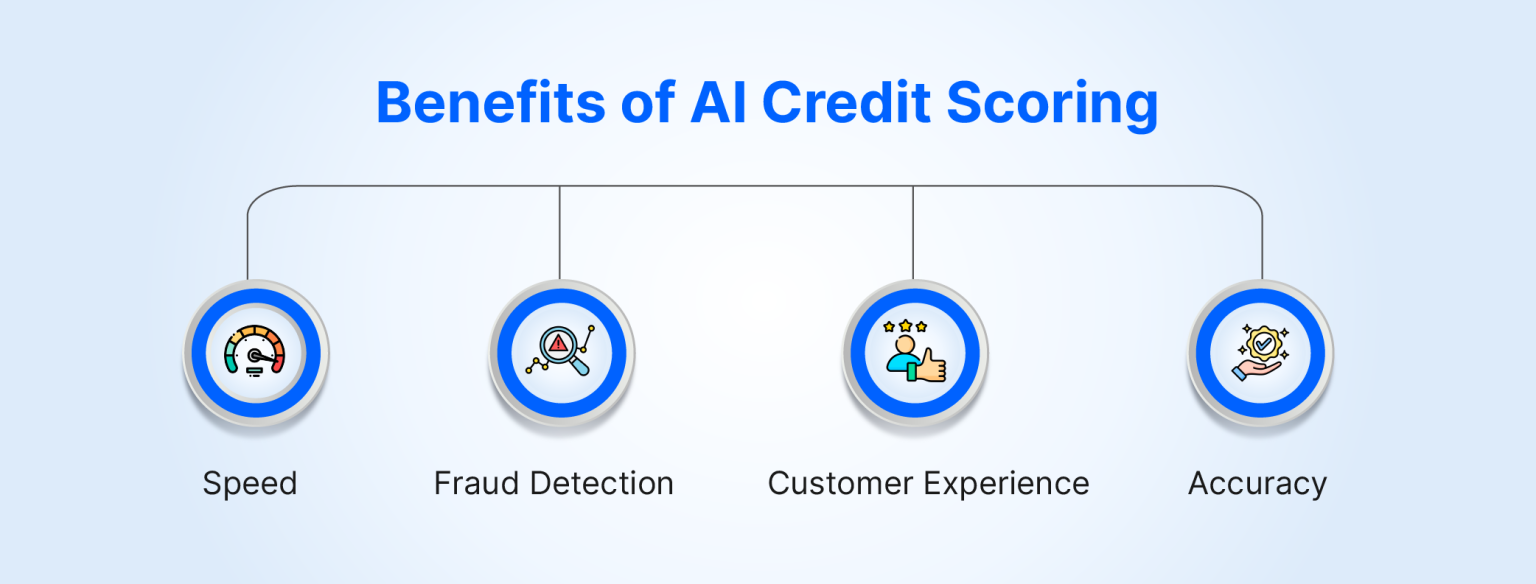 Benefits of AI Credit Scoring

Speed

Fraud Detection

Customer Experience

Accuracy